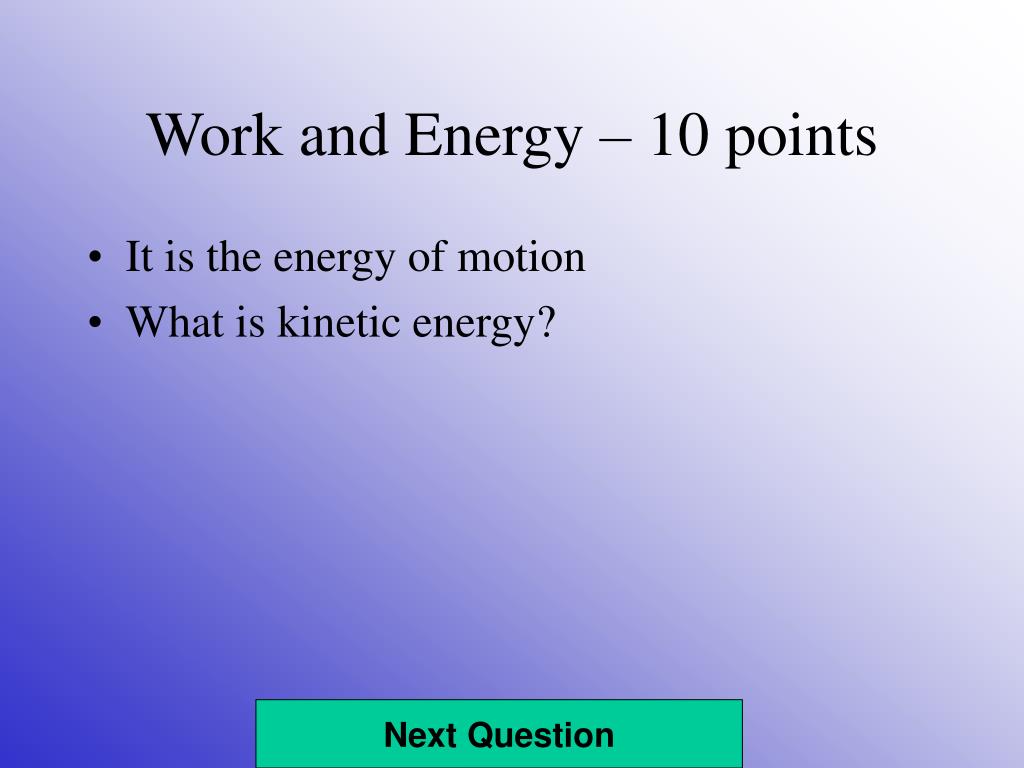 Work and Energy – 10 points

• It is the energy of motion
• What is kinetic energy?

Next Question